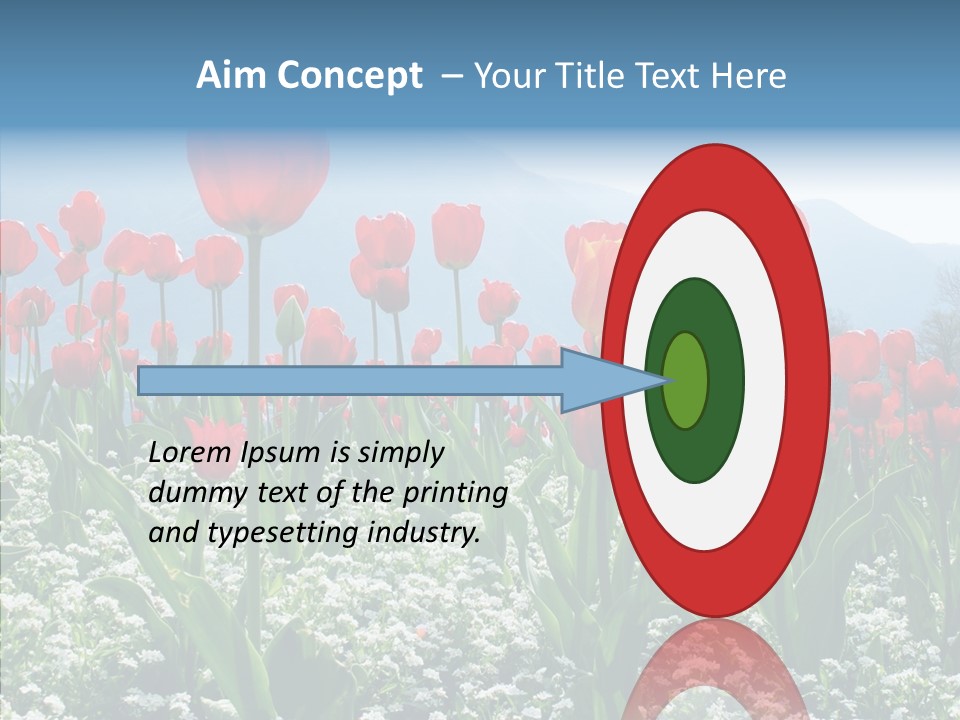 Aim Concept – Your Title Text Here

Lorem Ipsum is simply dummy text of the printing and typesetting industry.